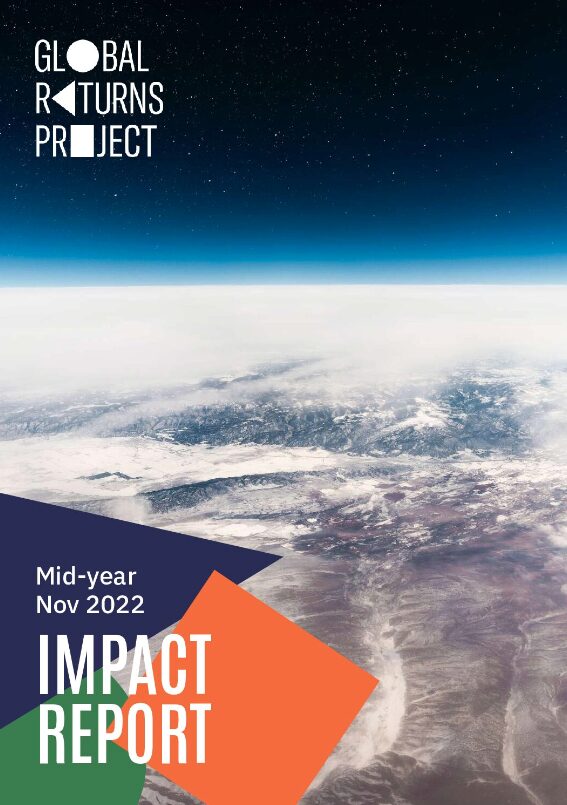 GLOBAL RETURNS PROJECT

Mid-year
Nov 2022

IMPACT REPORT